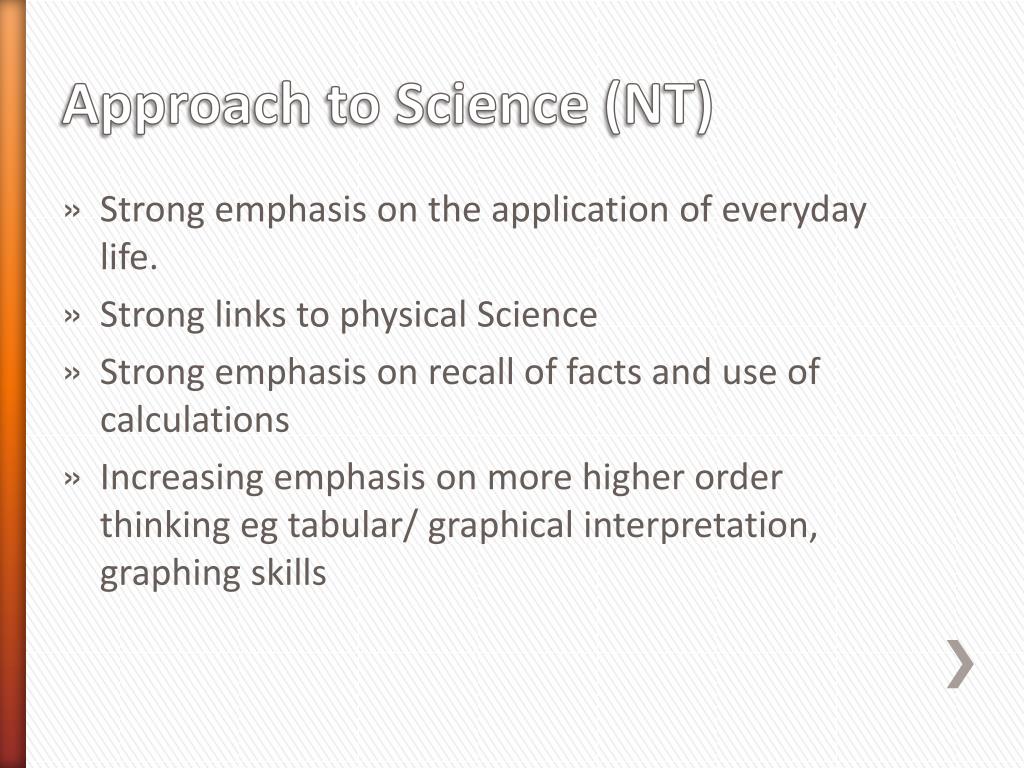 Approach to Science (NT)

» Strong emphasis on the application of everyday life.
» Strong links to physical Science
» Strong emphasis on recall of facts and use of calculations
» Increasing emphasis on more higher order thinking eg tabular/ graphical interpretation, graphing skills